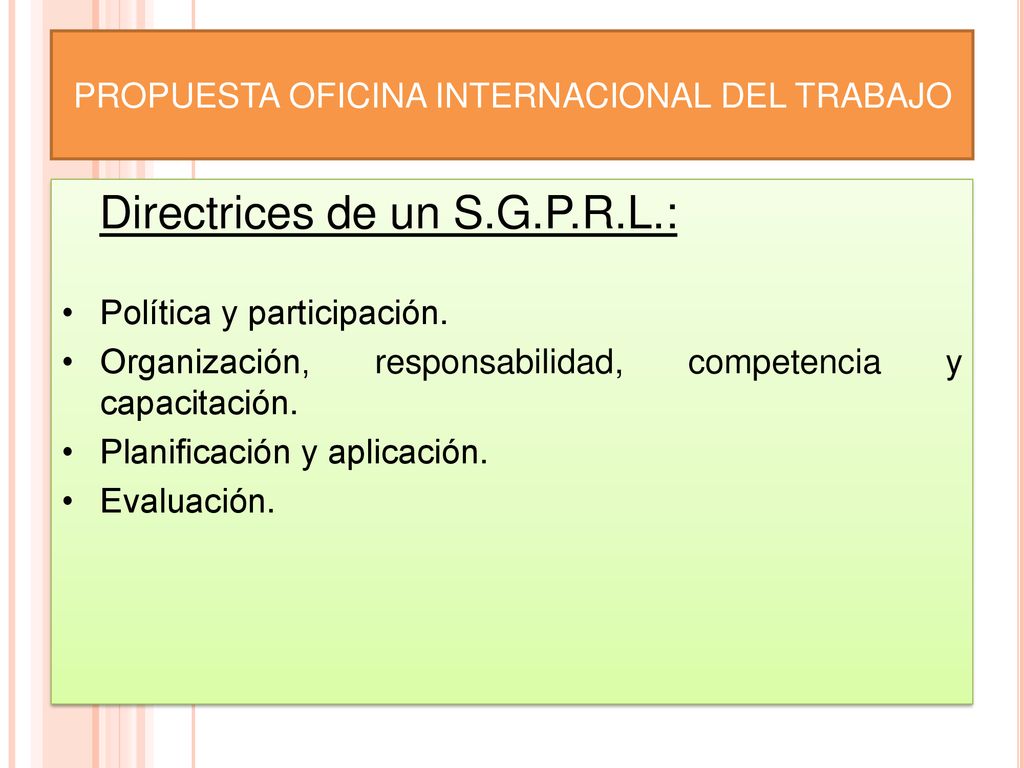 PROPUESTA OFICINA INTERNACIONAL DEL TRABAJO

Directrices de un S.G.P.R.L.:

• Política y participación.
• Organización, responsabilidad, competencia y capacitación.
• Planificación y aplicación.
• Evaluación.